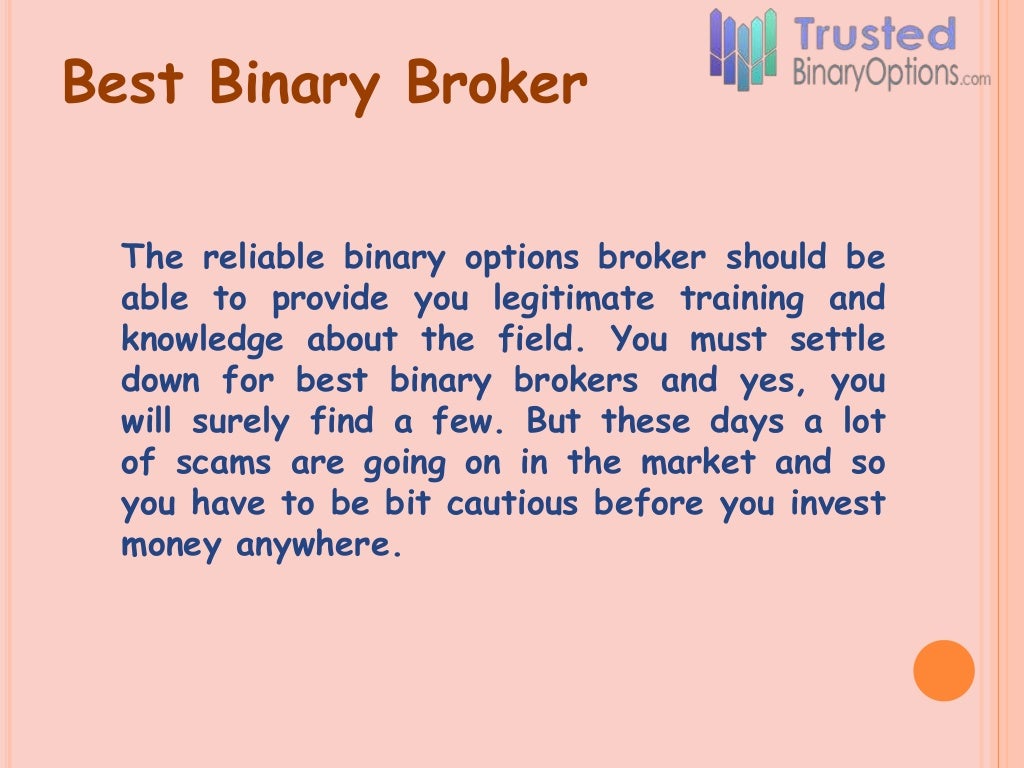 Best Binary Broker

Trusted BinaryOptions.com

The reliable binary options broker should be able to provide you legitimate training and knowledge about the field. You must settle down for best binary brokers and yes, you will surely find a few. But these days a lot of scams are going on in the market and so you have to be bit cautious before you invest money anywhere.